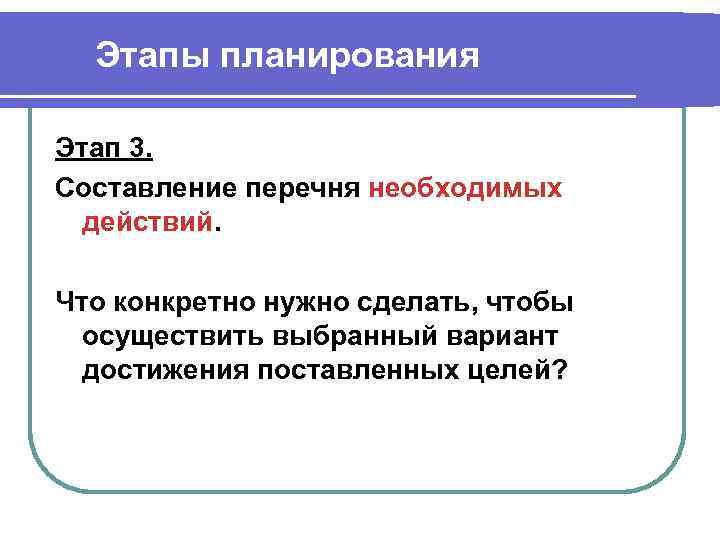 Этапы планирования

Этап 3.

Составление перечня необходимых действий.

Что конкретно нужно сделать, чтобы осуществить выбранный вариант достижения поставленных целей?